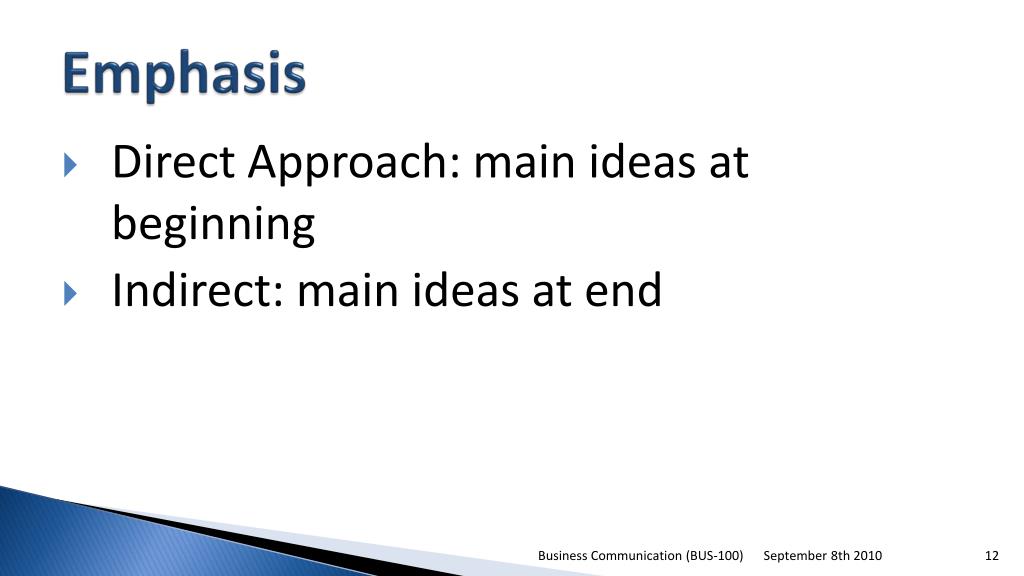 Emphasis

Direct Approach: main ideas at beginning

Indirect: main ideas at end

Business Communication (BUS-100) September 8th 2010 12